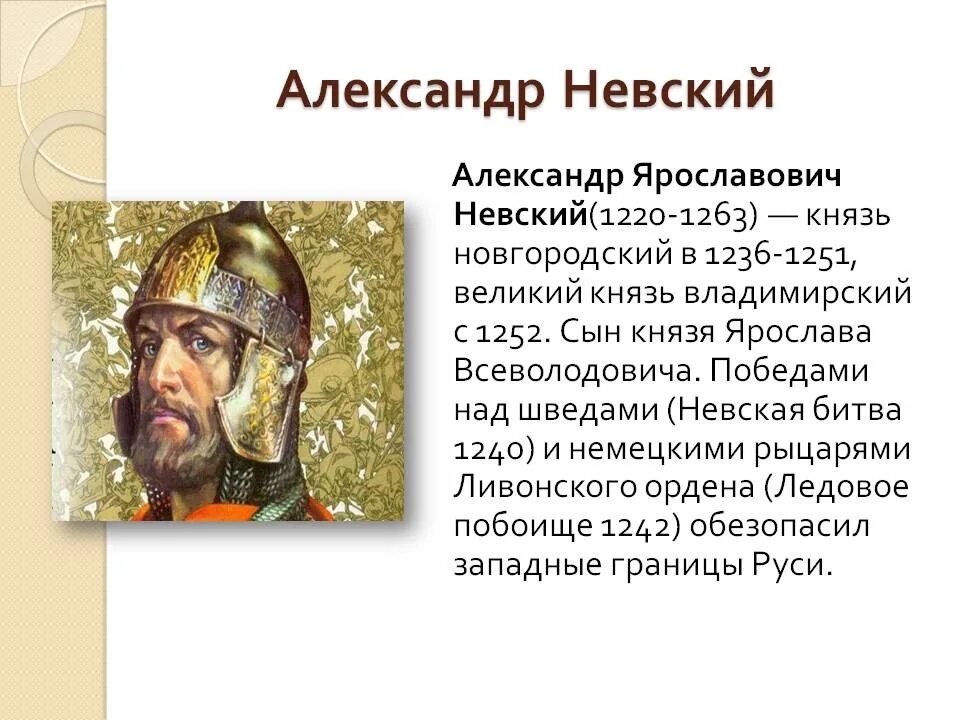 Александр Невский

Александр Ярославович Невский(1220-1263) — князь новгородский в 1236-1251, великий князь владимирский с 1252. Сын князя Ярослава Всеволодовича. Победами над шведами (Невская битва 1240) и немецкими рыцарями Ливонского ордена (Ледовое побоище 1242) обезопасил западные границы Руси.